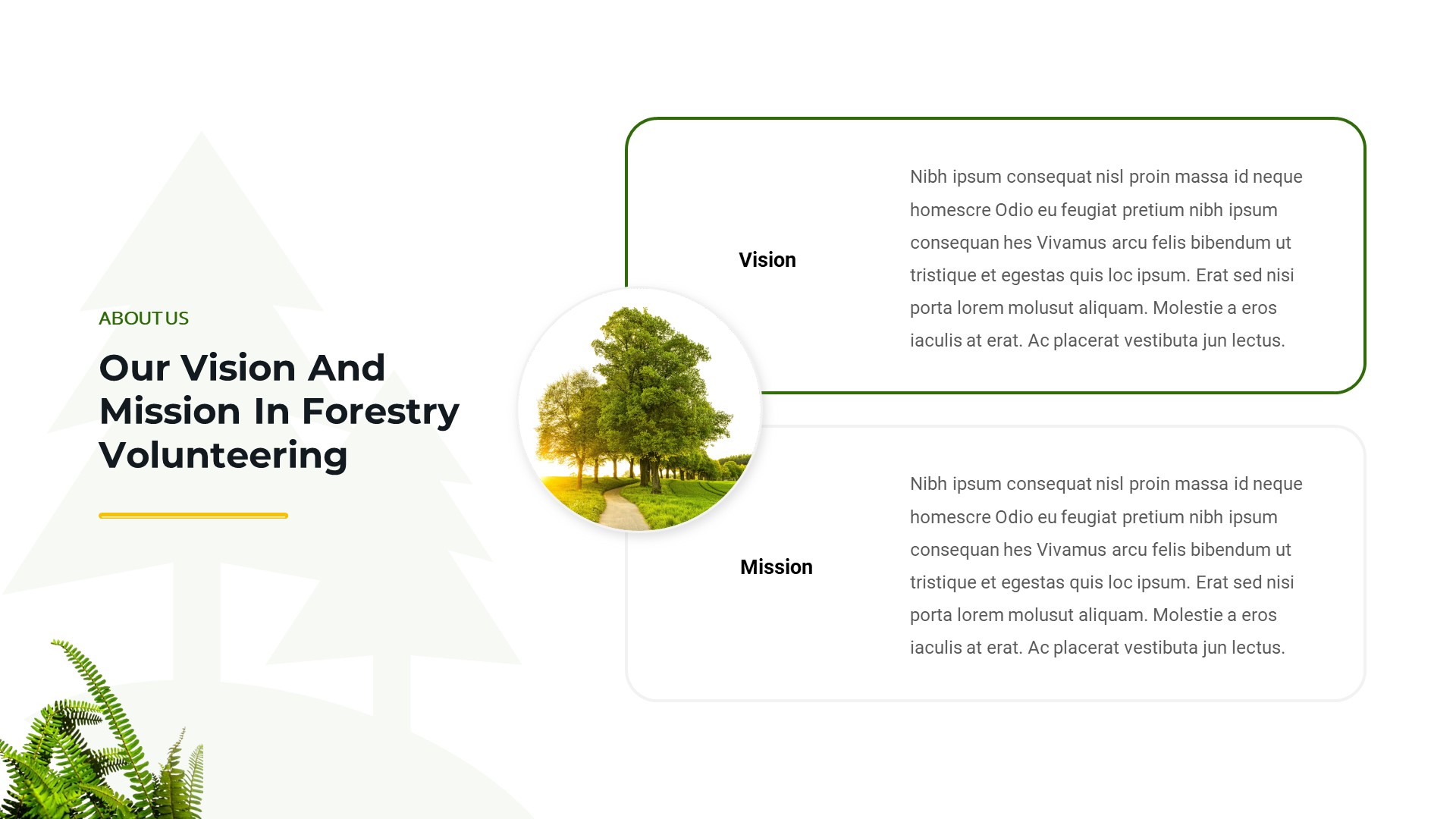 ABOUT US

Our Vision And Mission In Forestry Volunteering

Vision

Nibh ipsum consequat nisl proin massa id neque homescre Odio eu feugiat pretium nibh ipsum consequan hes Vivamus arcu felis bibendum ut tristique et egestas quis loc ipsum. Erat sed nisi porta lorem molusut aliquam. Molestie a eros iaculis at erat. Ac placerat vestibuta jun lectus.

Mission

Nibh ipsum consequat nisl proin massa id neque homescre Odio eu feugiat pretium nibh ipsum consequan hes Vivamus arcu felis bibendum ut tristique et egestas quis loc ipsum. Erat sed nisi porta lorem molusut aliquam. Molestie a eros iaculis at erat. Ac placerat vestibuta jun lectus.